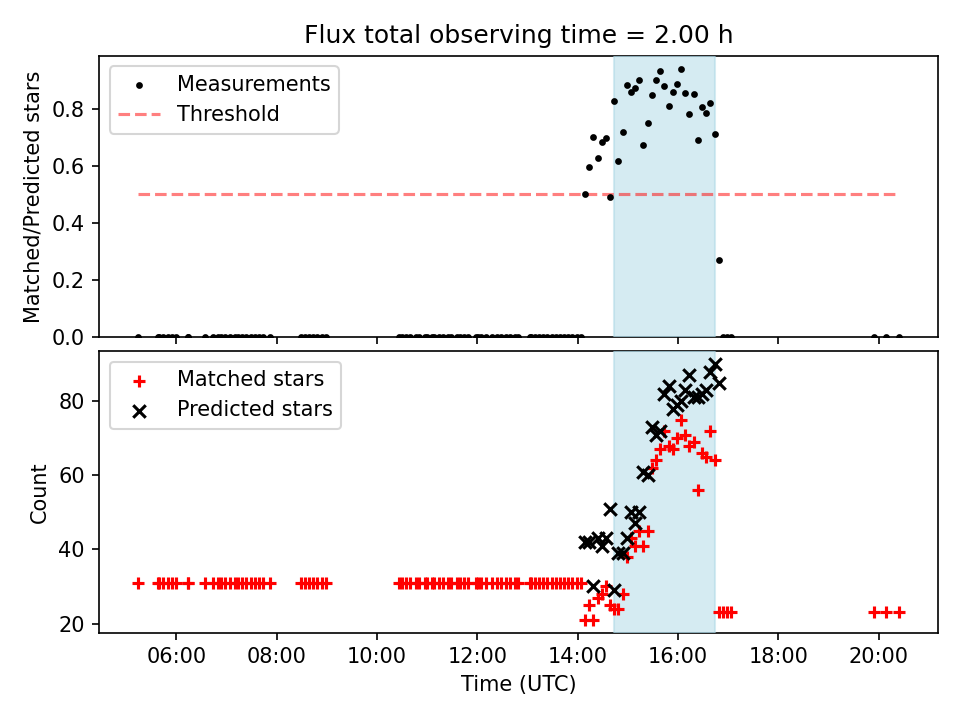 Flux total observing time = 2.00 h

Measurements
Threshold

Matched/Predicted stars

0.8
0.6
0.4
0.2
0.0

Matched stars
Predicted stars

Count

80
60
40
20

06:00
08:00
10:00
12:00
14:00
16:00
18:00
20:00

Time (UTC)